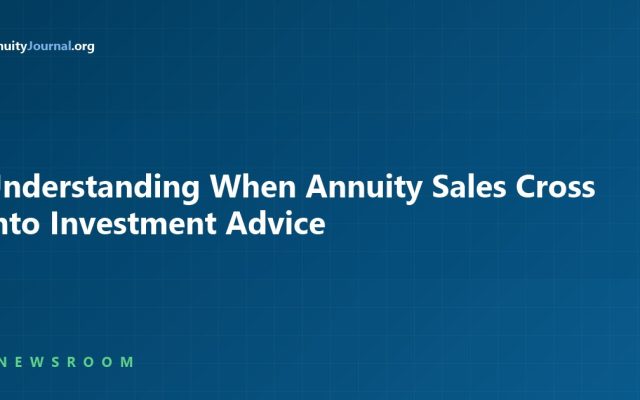 nuityJournal.org

Understanding When Annuity Sales Cross nto Investment Advice

NEWSROOM